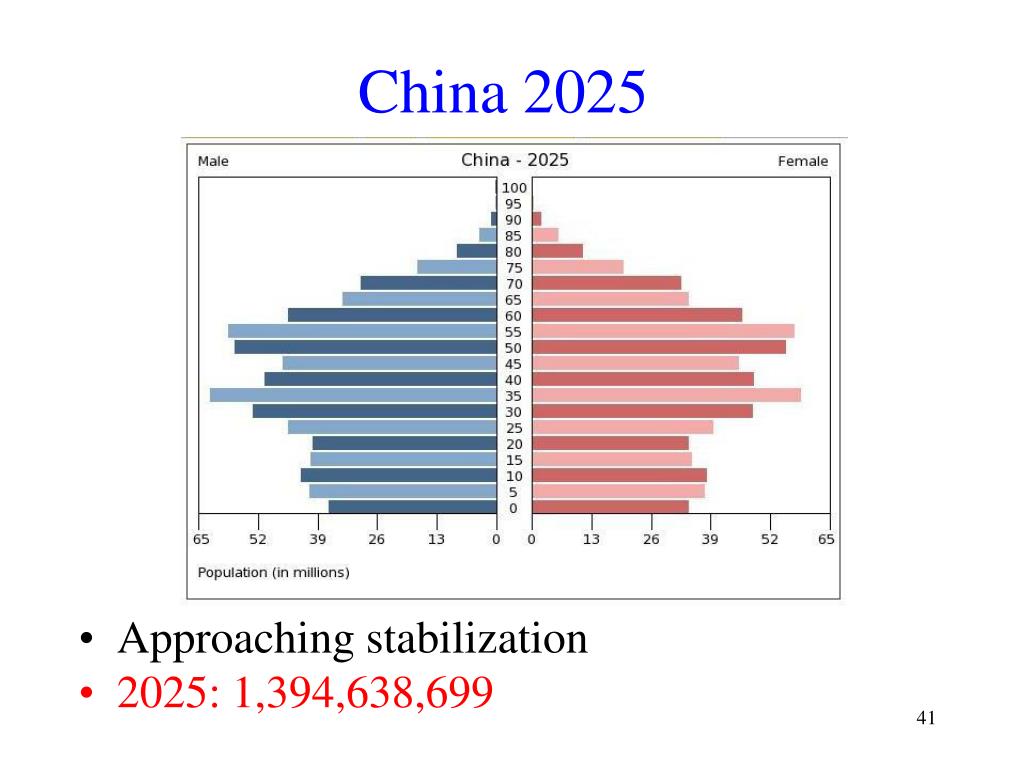 China 2025

Male China - 2025 Female

100
95
90
85
80
75
70
65
60
55
50
45
40
35
30
25
20
15
10
5
0

65 52 39 26 13 0 0 13 26 39 52 65

Population (in millions)

• Approaching stabilization
• 2025: 1,394,638,699

41